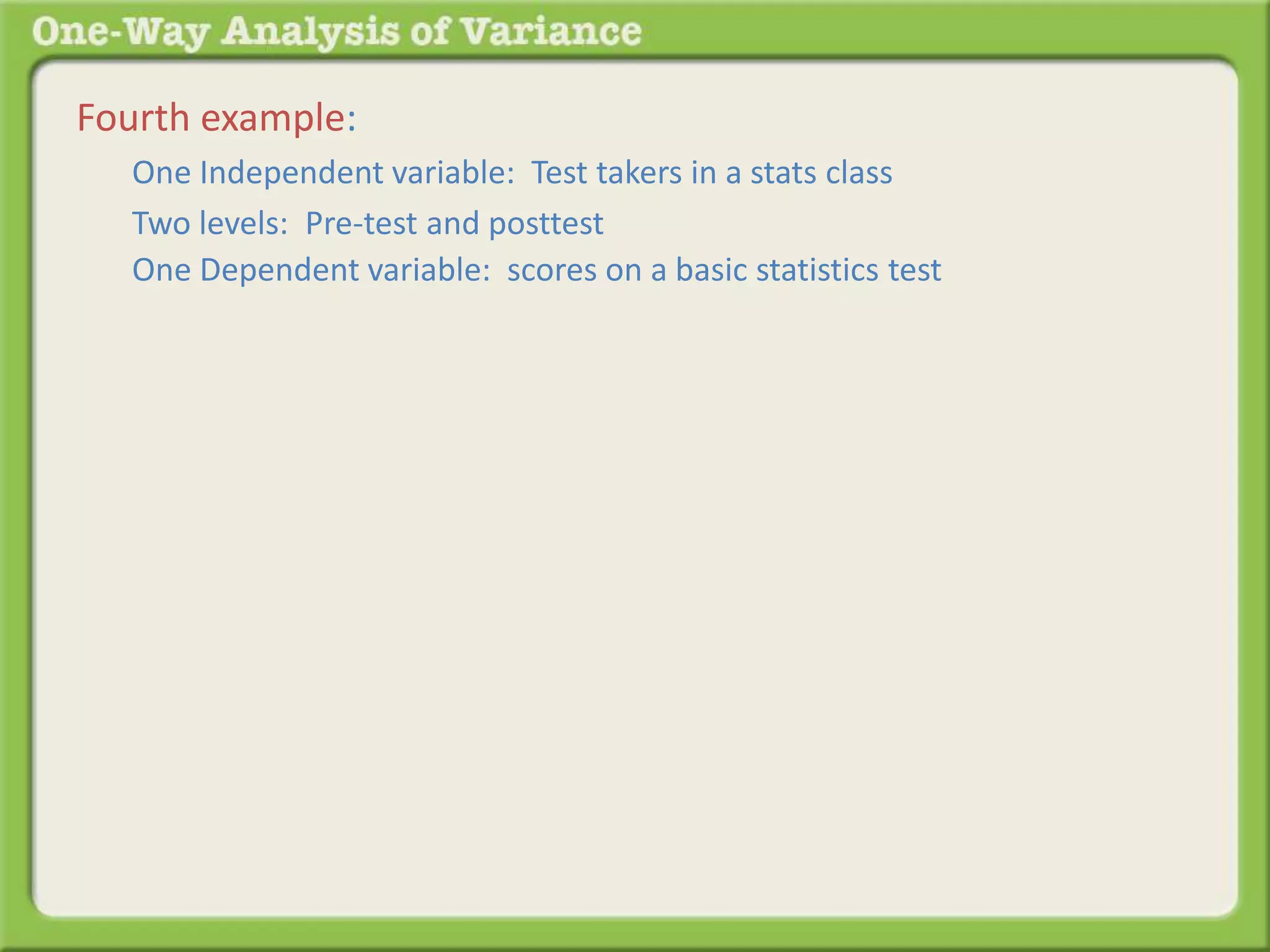 One-Way Analysis of Variance

Fourth example:

One Independent variable:  Test takers in a stats class

Two levels:  Pre-test and posttest

One Dependent variable:  scores on a basic statistics test